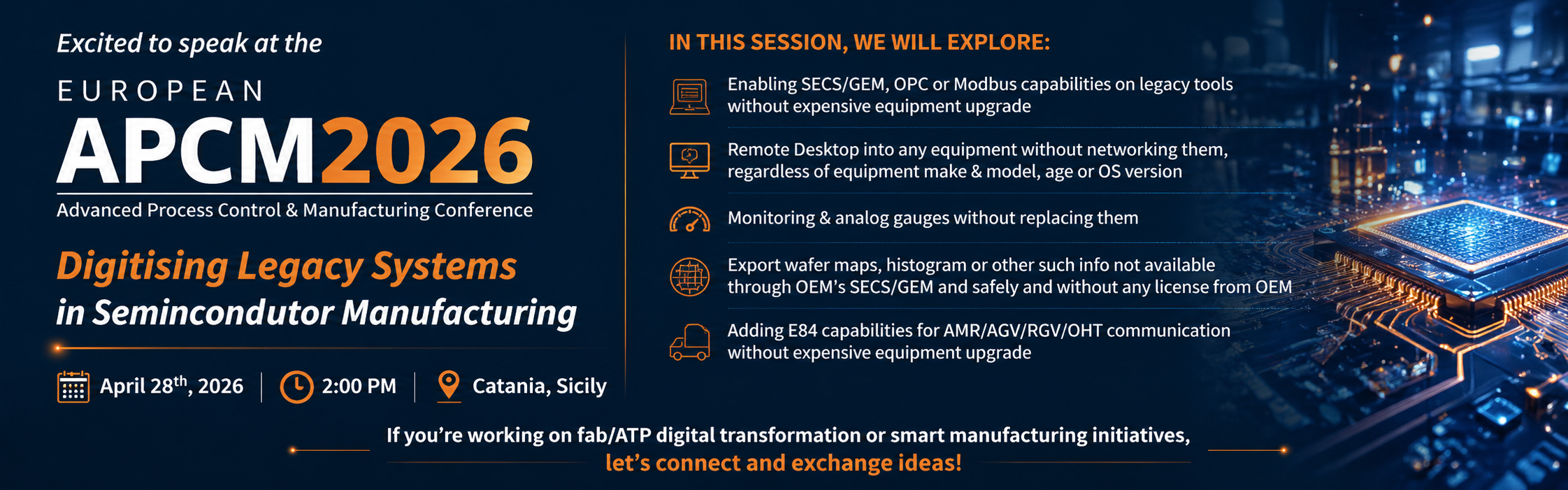 Excited to speak at the

EUROPEAN

APCM2026

Advanced Process Control & Manufacturing Conference

Digitising Legacy Systems in Semincondutor Manufacturing

April 28$^{th}$, 2026 | 2:00 PM | Catania, Sicily

IN THIS SESSION, WE WILL EXPLORE:

Enabling SECS/GEM, OPC or Modbus capabilities on legacy tools without expensive equipment upgrade

Remote Desktop into any equipment without networking them, regardless of equipment make & model, age or OS version

Monitoring & analog gauges without replacing them

Export wafer maps, histogram or other such info not available through OEM's SECS/GEM and safely and without any license from OEM

Adding E84 capabilities for AMR/AGV/RGV/OHT communication without expensive equipment upgrade

If you're working on fab/ATP digital transformation or smart manufacturing initiatives, let's connect and exchange ideas!